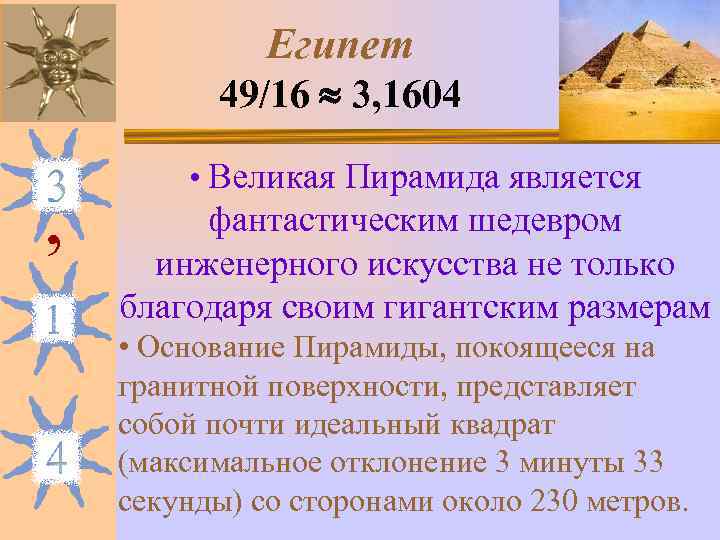 Египет

$49/16 \approx 3,1604$

3
,
1
4

• Великая Пирамида является фантастическим шедевром инженерного искусства не только благодаря своим гигантским размерам

• Основание Пирамиды, покоящееся на гранитной поверхности, представляет собой почти идеальный квадрат (максимальное отклонение 3 минуты 33 секунды) со сторонами около 230 метров.